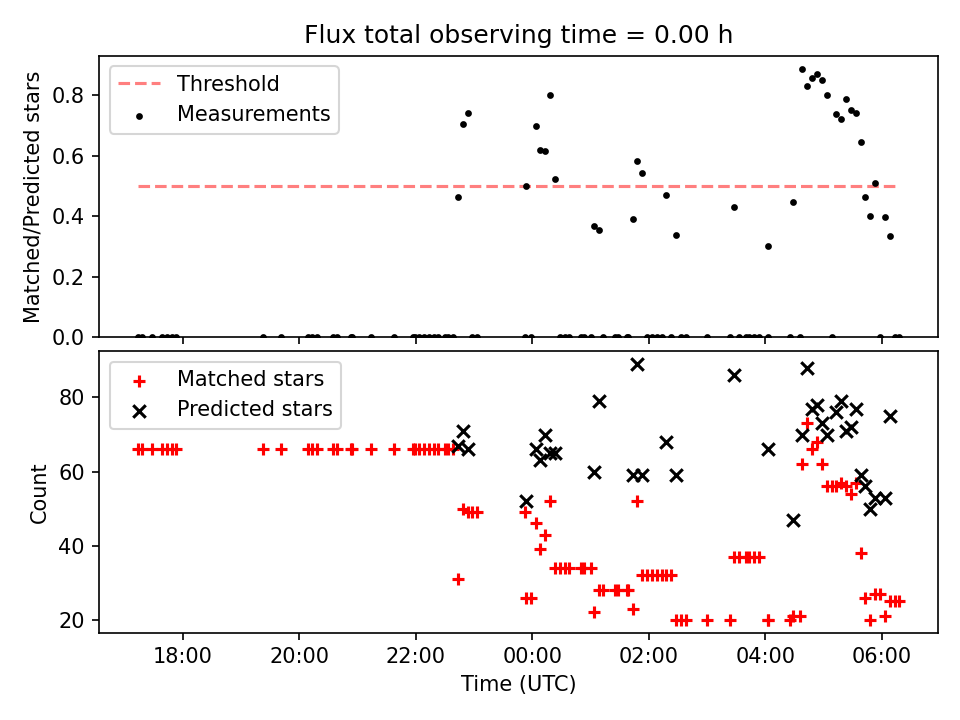 Flux total observing time = 0.00 h

Threshold
Measurements

Matched/Predicted stars

0.8
0.6
0.4
0.2
0.0

Matched stars
Predicted stars

Count

80
60
40
20

18:00
20:00
22:00
00:00
02:00
04:00
06:00

Time (UTC)